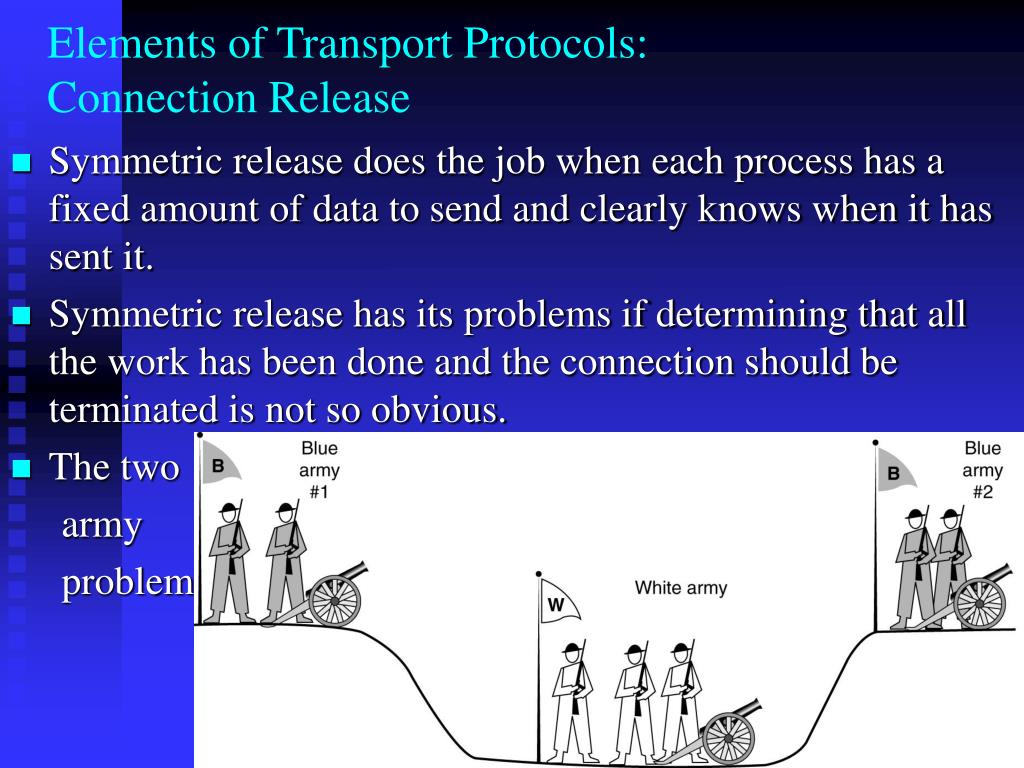 Elements of Transport Protocols: Connection Release

Symmetric release does the job when each process has a fixed amount of data to send and clearly knows when it has sent it.

Symmetric release has its problems if determining that all the work has been done and the connection should be terminated is not so obvious.

The two army problem

B

Blue army #1

B

Blue army #2

W

White army